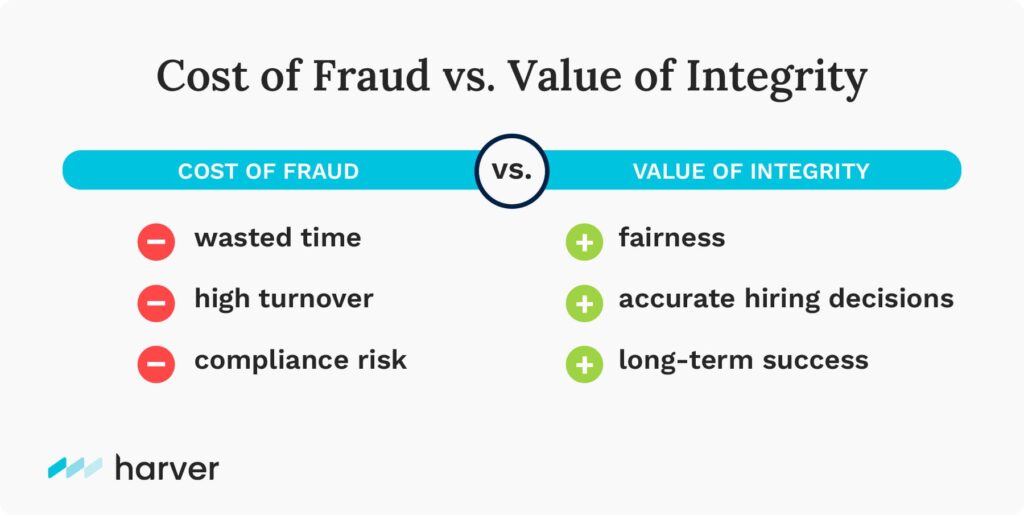 Cost of Fraud vs. Value of Integrity

COST OF FRAUD

vs.

VALUE OF INTEGRITY

wasted time

high turnover

compliance risk

fairness

accurate hiring decisions

long-term success

harver